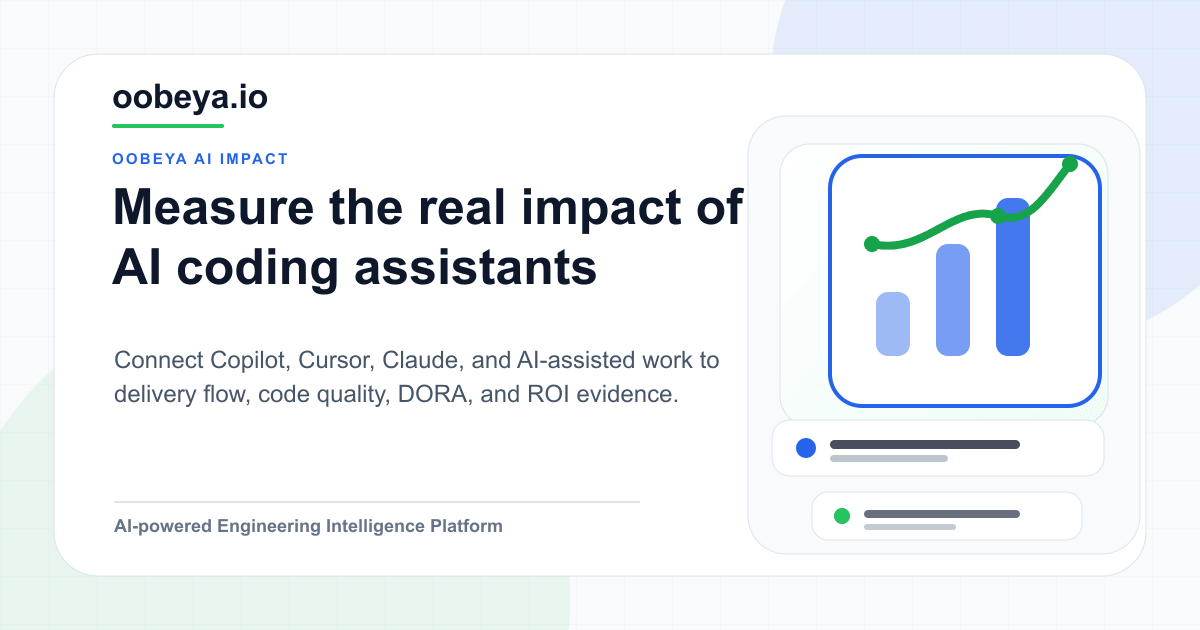 oobeya.io

OOBEYA AI IMPACT

Measure the real impact of AI coding assistants

Connect Copilot, Cursor, Claude, and AI-assisted work to delivery flow, code quality, DORA, and ROI evidence.

AI-powered Engineering Intelligence Platform